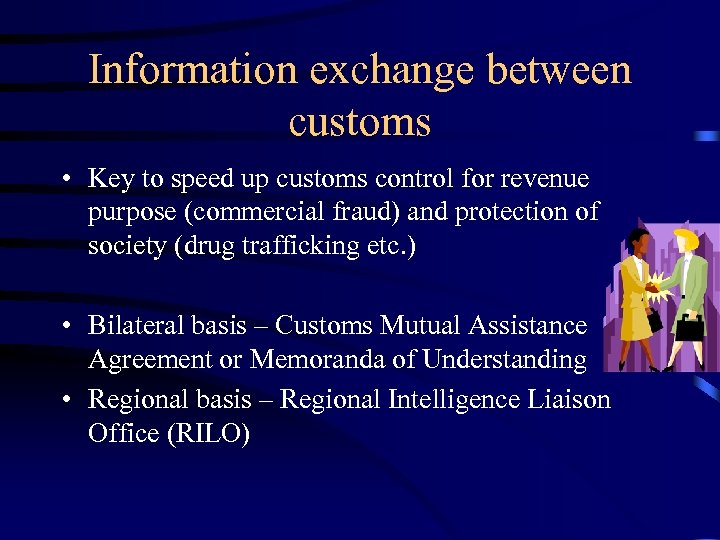 Information exchange between customs

• Key to speed up customs control for revenue purpose (commercial fraud) and protection of society (drug trafficking etc.)

• Bilateral basis – Customs Mutual Assistance Agreement or Memoranda of Understanding

• Regional basis – Regional Intelligence Liaison Office (RILO)